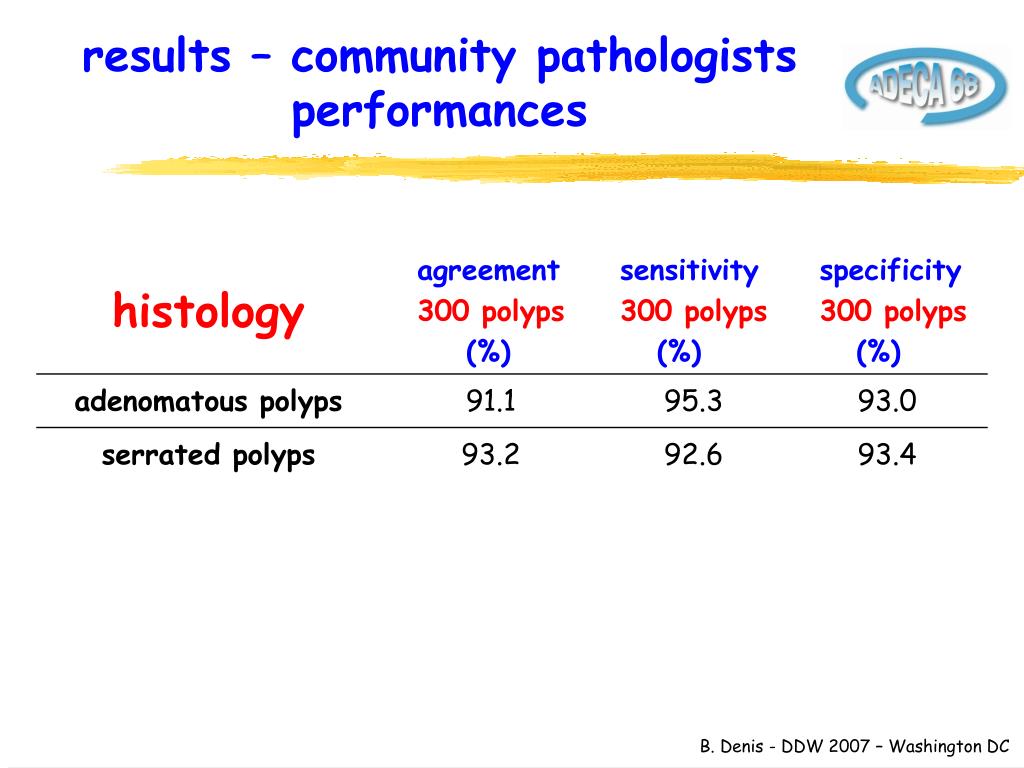 results – community pathologists performances

ADECA 68

| histology | agreement 300 polyps (%) | sensitivity 300 polyps (%) | specificity 300 polyps (%) |
|---|---|---|---|
| adenomatous polyps | 91.1 | 95.3 | 93.0 |
| serrated polyps | 93.2 | 92.6 | 93.4 |

B. Denis - DDW 2007 – Washington DC